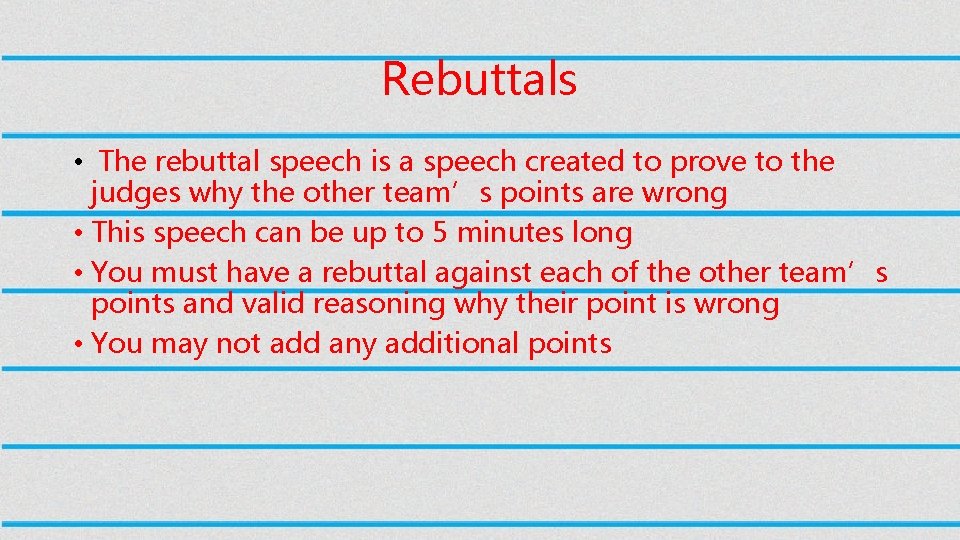 Rebuttals

• The rebuttal speech is a speech created to prove to the judges why the other team’s points are wrong
• This speech can be up to 5 minutes long
• You must have a rebuttal against each of the other team’s points and valid reasoning why their point is wrong
• You may not add any additional points